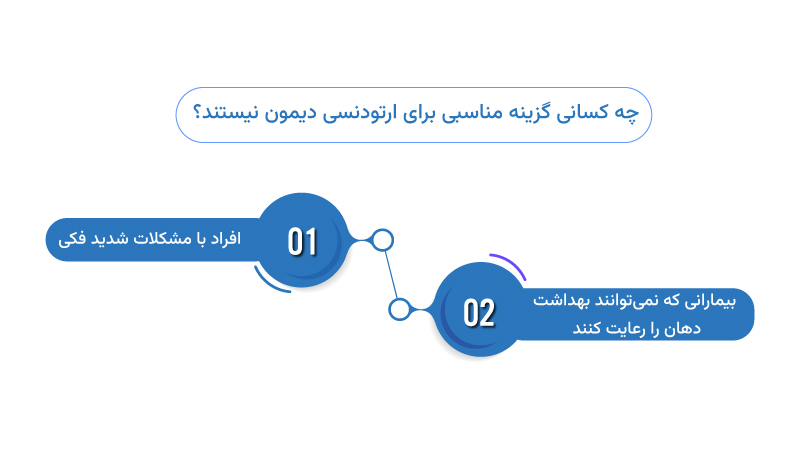 چه کسانی گزینه مناسبی برای ارتودنسی دیمون نیستند؟

01
افراد با مشکلات شدید فکی

02
بیمارانی که نمی‌توانند بهداشت دهان را رعایت کنند